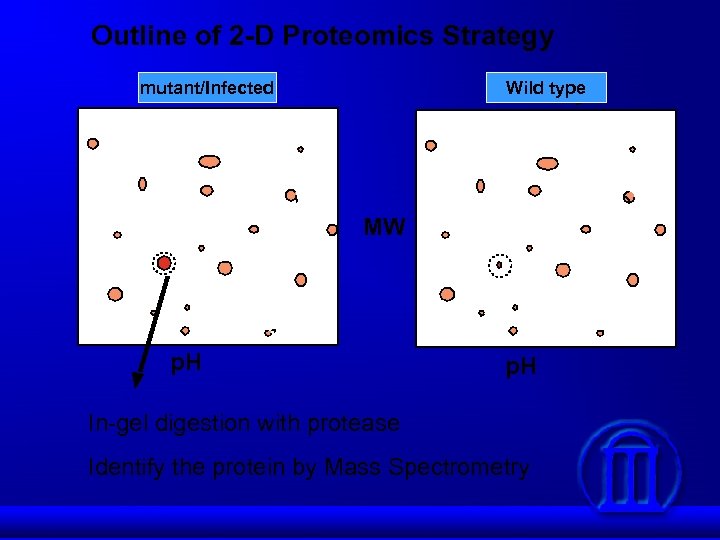 Outline of 2-D Proteomics Strategy

mutant/Infected

Wild type

MW

pH

pH

In-gel digestion with protease

Identify the protein by Mass Spectrometry